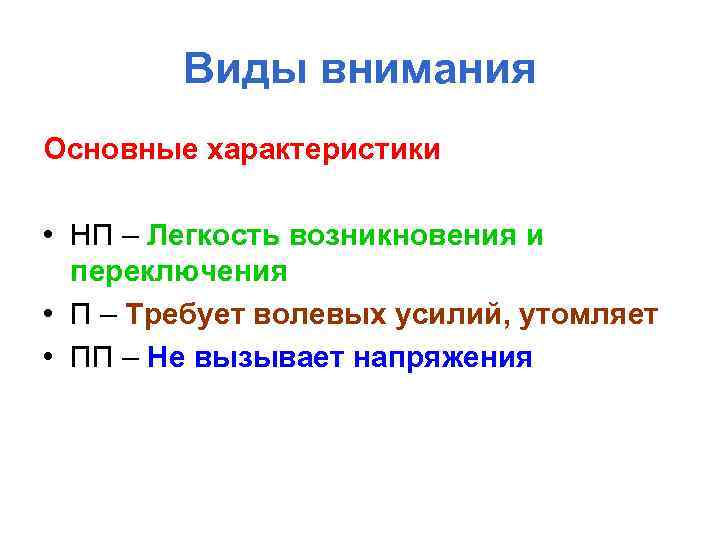 Виды внимания

Основные характеристики

• НП – Легкость возникновения и переключения
• П – Требует волевых усилий, утомляет
• ПП – Не вызывает напряжения